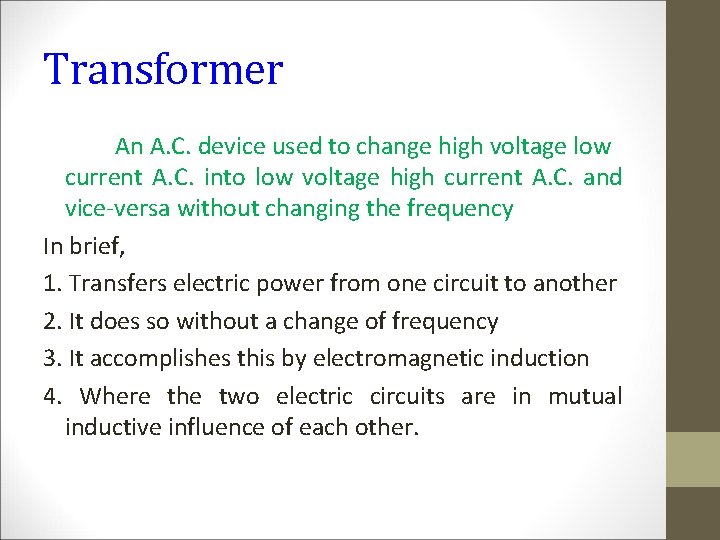 Transformer

An A.C. device used to change high voltage low current A.C. into low voltage high current A.C. and vice-versa without changing the frequency

In brief,

1. Transfers electric power from one circuit to another

2. It does so without a change of frequency

3. It accomplishes this by electromagnetic induction

4. Where the two electric circuits are in mutual inductive influence of each other.